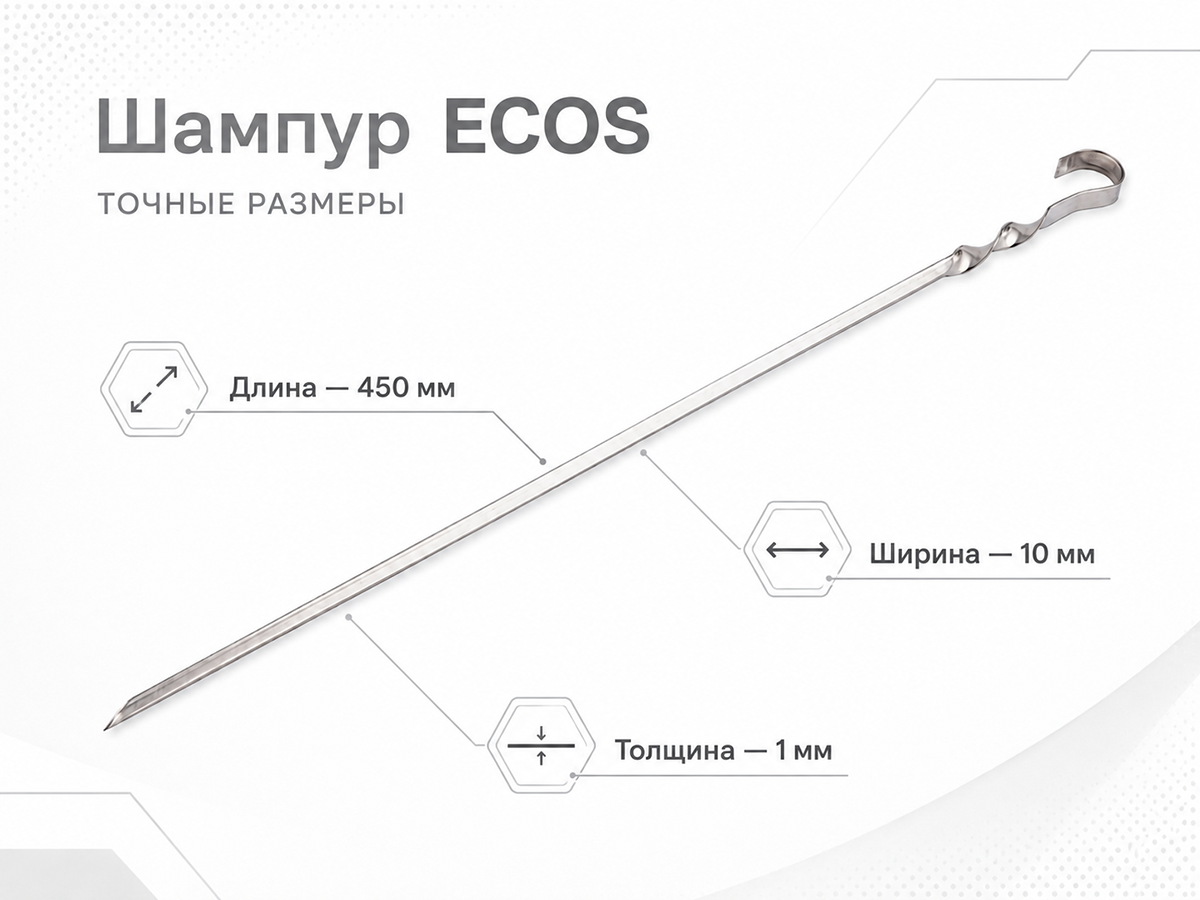 Шампур ECOS

ТОЧНЫЕ РАЗМЕРЫ

Длина — 450 мм

Ширина — 10 мм

Толщина — 1 мм